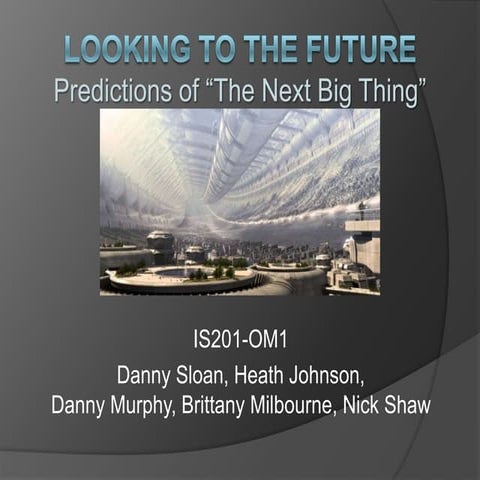 LOOKING TO THE FUTURE
Predictions of “The Next Big Thing”

IS201-OM1

Danny Sloan, Heath Johnson, Danny Murphy, Brittany Milbourne, Nick Shaw